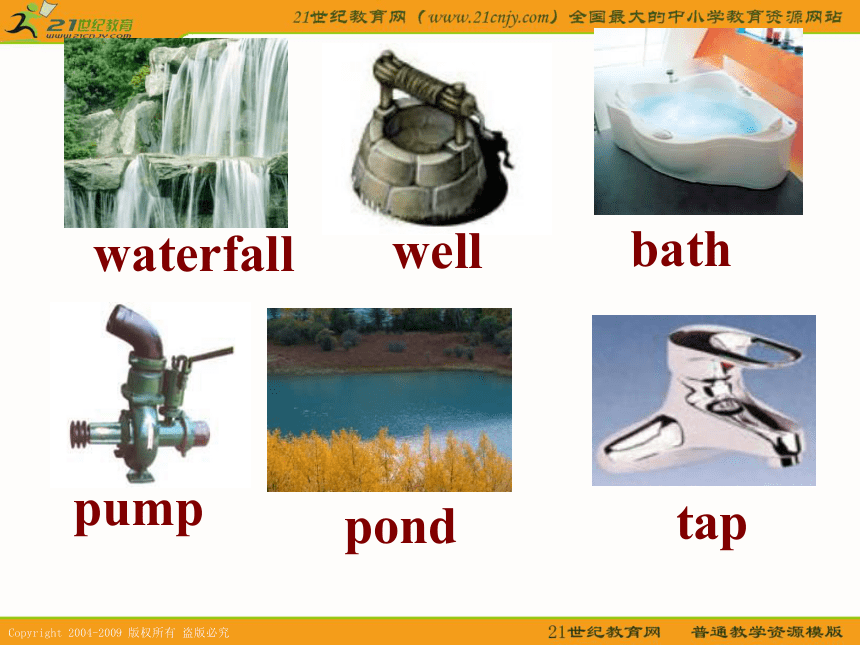 21世纪教育
www.21cnjy.com

21世纪教育网（www.21cnjy.com）全国最大的中小学教育资源网站

waterfall

well

bath

pump

pond

tap

Copyright 2004-2009 版权所有 盗版必究

21世纪教育网 普通教学资源模版